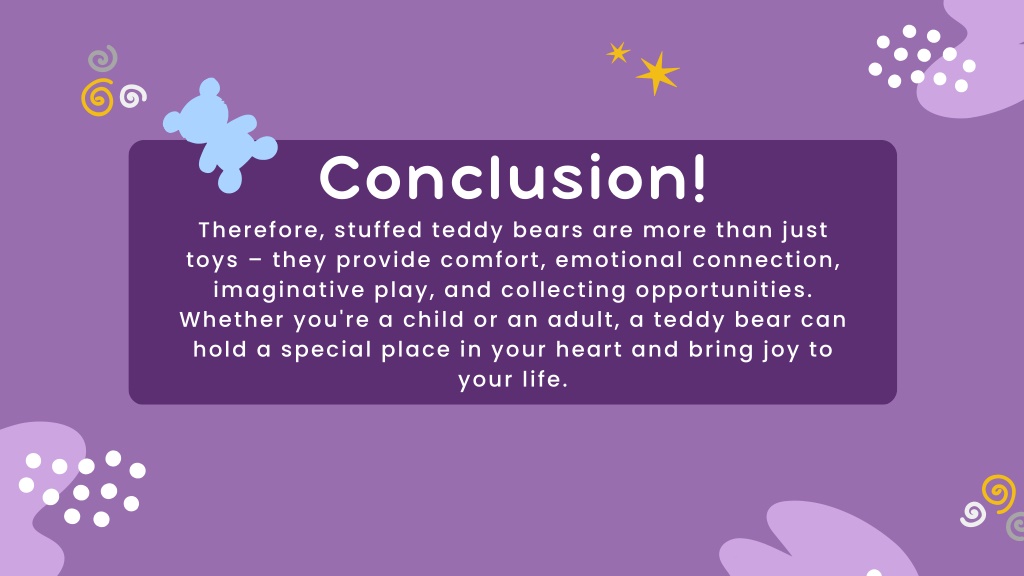 Conclusion!

Therefore, stuffed teddy bears are more than just toys – they provide comfort, emotional connection, imaginative play, and collecting opportunities. Whether you're a child or an adult, a teddy bear can hold a special place in your heart and bring joy to your life.